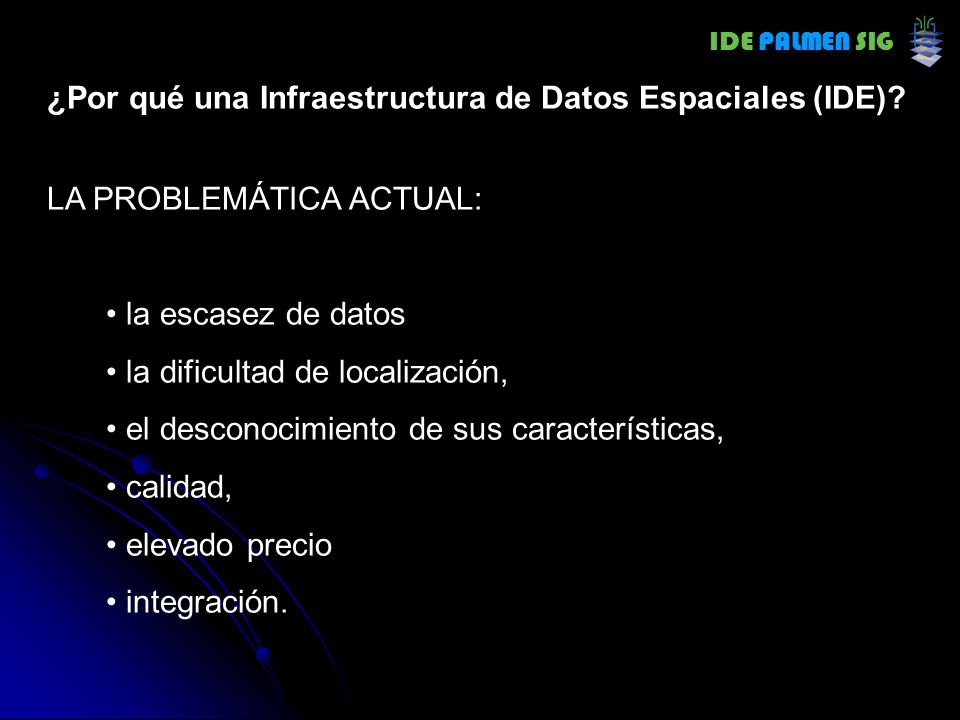 IDE PALMEN SIG

¿Por qué una Infraestructura de Datos Espaciales (IDE)?

LA PROBLEMÁTICA ACTUAL:

• la escasez de datos
• la dificultad de localización,
• el desconocimiento de sus características,
• calidad,
• elevado precio
• integración.